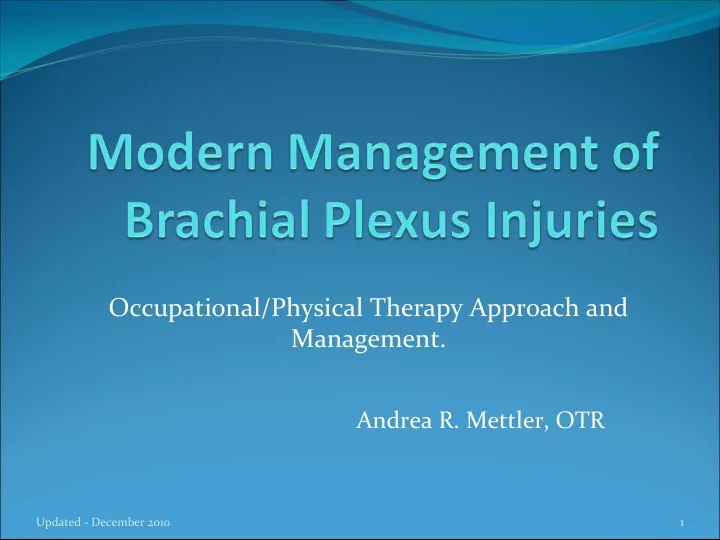 Modern Management of Brachial Plexus Injuries

Occupational/Physical Therapy Approach and Management.

Andrea R. Mettler, OTR

Updated - December 2010

1